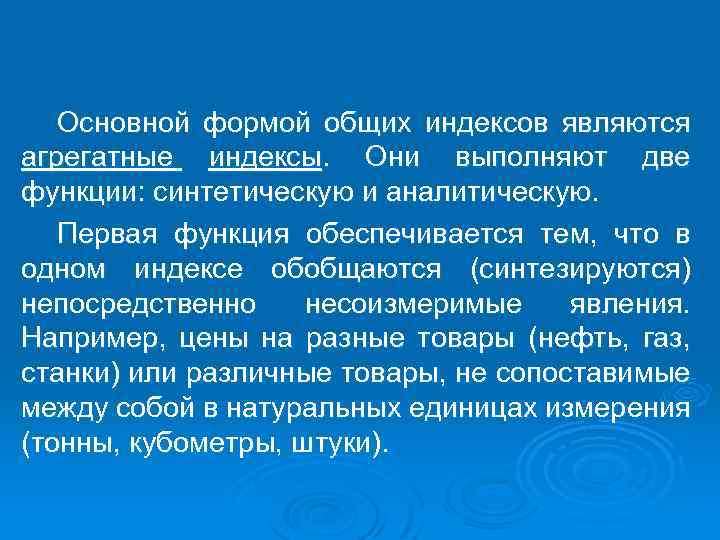 Основной формой общих индексов являются агрегатные индексы. Они выполняют две функции: синтетическую и аналитическую.

Первая функция обеспечивается тем, что в одном индексе обобщаются (синтезируются) непосредственно несоизмеримые явления. Например, цены на разные товары (нефть, газ, станки) или различные товары, не сопоставимые между собой в натуральных единицах измерения (тонны, кубометры, штуки).